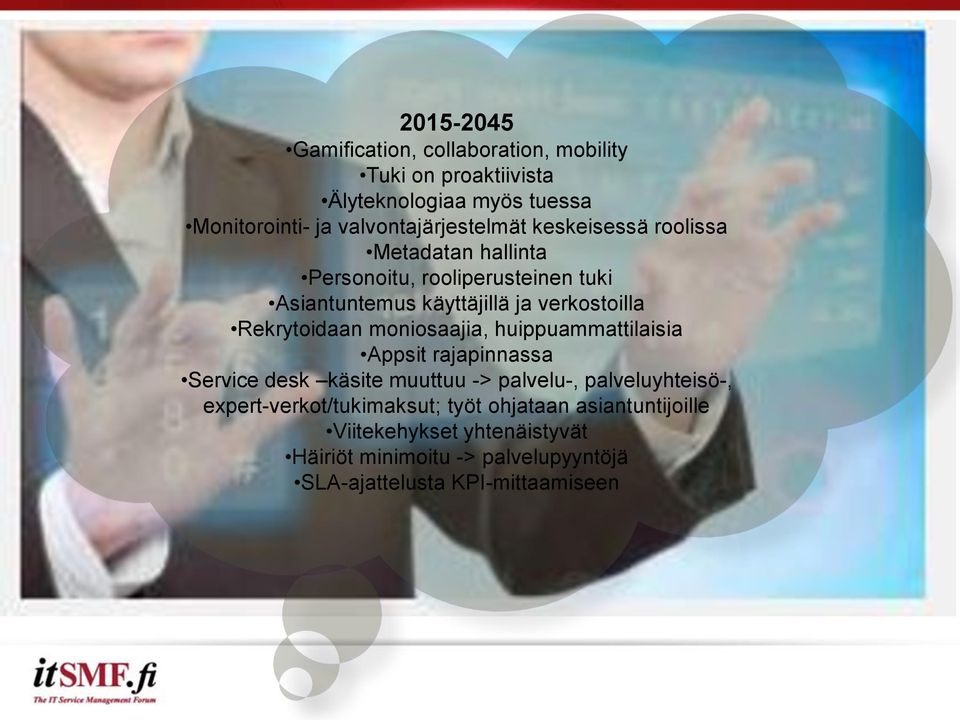 2015-2045
•Gamification, collaboration, mobility
•Tuki on proaktiivista
•Älyteknologiaa myös tuessa
•Monitorointi- ja valvontajärjestelmät keskeisessä roolissa
•Metadatan hallinta
•Personoitu, rooliperusteinen tuki
•Asiantuntemus käyttäjillä ja verkostoilla
•Rekrytoidaan moniosaajia, huippuammattilaisia
•Appsit rajapinnassa
•Service desk –käsite muuttuu -> palvelu-, palveluyhteisö-, expert-verkot/tukimaksut; työt ohjataan asiantuntijoille
•Viitekehykset yhtenäistyvät
•Häiriöt minimoitu -> palvelupyyntöjä
•SLA-ajattelusta KPI-mittaamiseen

itSMF.fi
The IT Service Management Forum